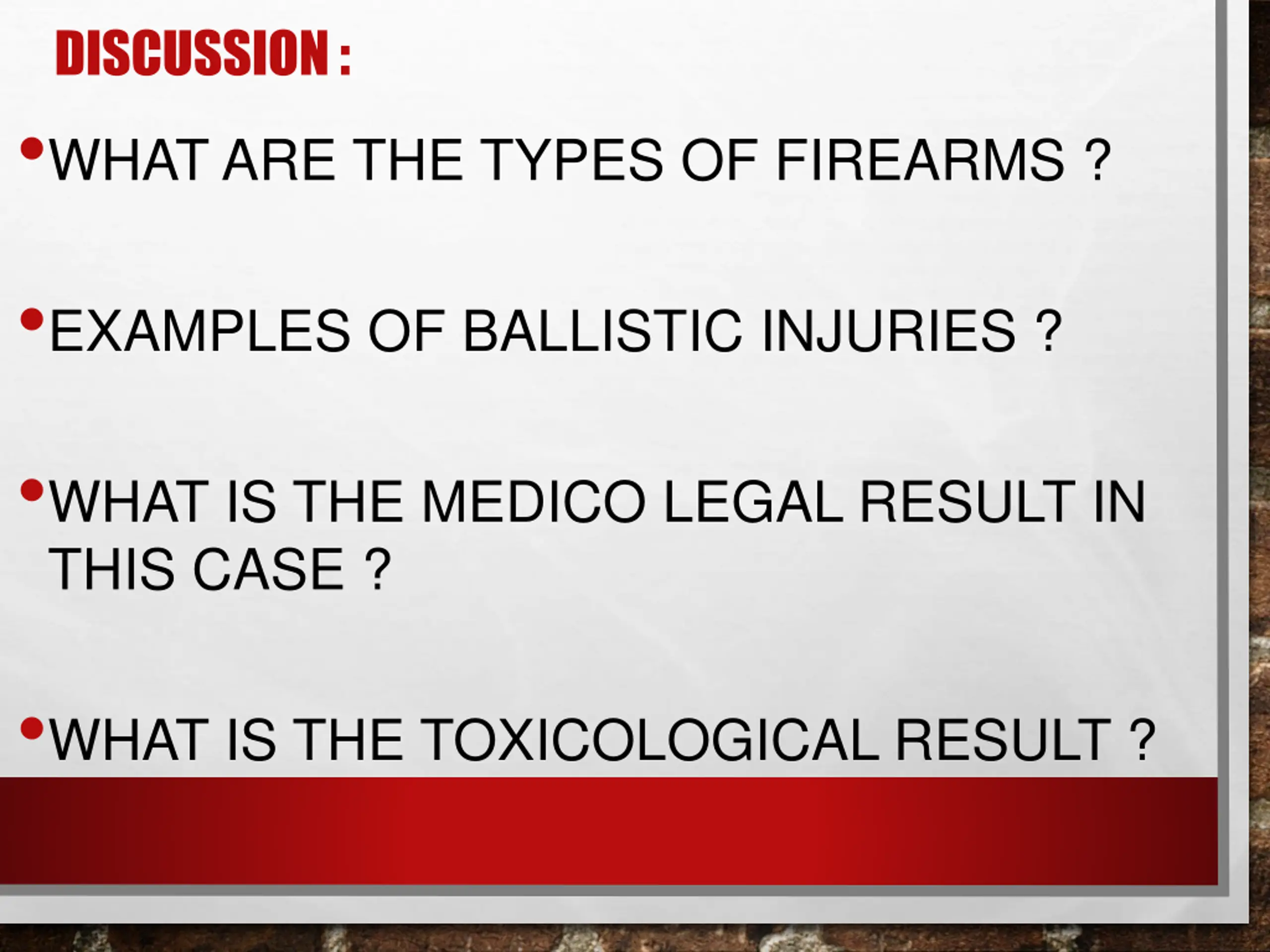 DISCUSSION :

• WHAT ARE THE TYPES OF FIREARMS ?

• EXAMPLES OF BALLISTIC INJURIES ?

• WHAT IS THE MEDICO LEGAL RESULT IN THIS CASE ?

• WHAT IS THE TOXICOLOGICAL RESULT ?